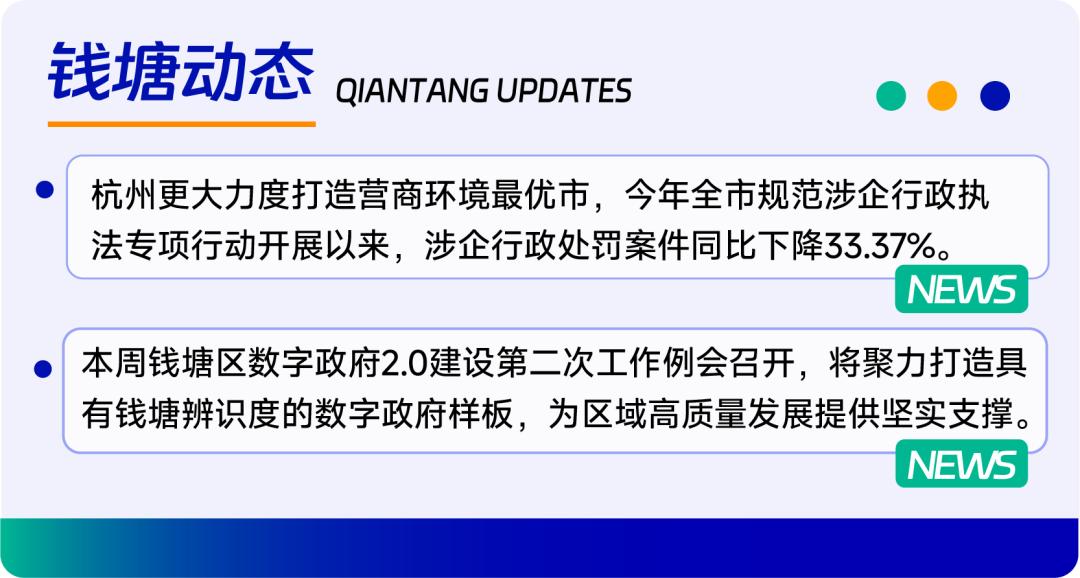 钱塘动态 QIANTANG UPDATES

杭州更大力度打造营商环境最优市，今年全市规范涉企行政执法专项行动开展以来，涉企行政处罚案件同比下降33.37%。

NEWS

本周钱塘区数字政府2.0建设第二次工作例会召开，将聚力打造具有钱塘辨识度的数字政府样板，为区域高质量发展提供坚实支撑。

NEWS